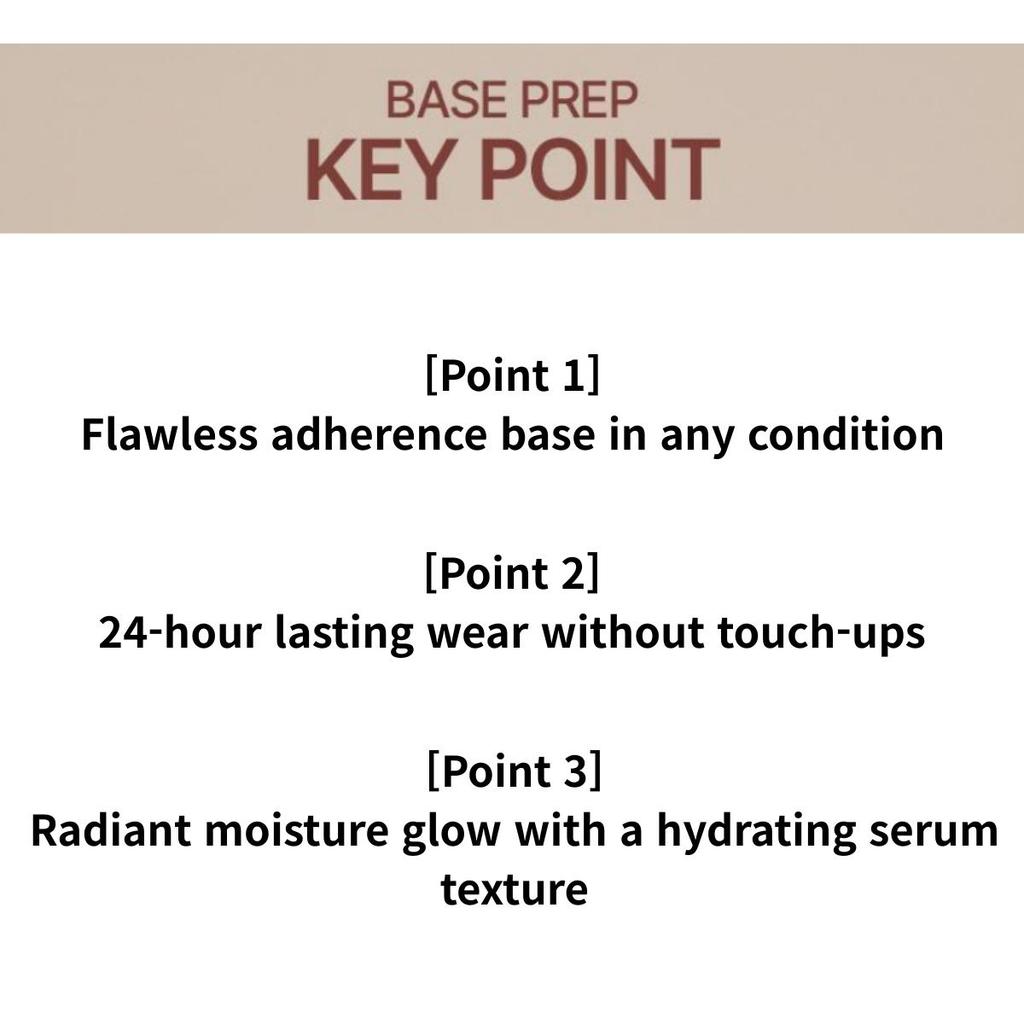 BASE PREP
KEY POINT

[Point 1]
Flawless adherence base in any condition

[Point 2]
24-hour lasting wear without touch-ups

[Point 3]
Radiant moisture glow with a hydrating serum texture